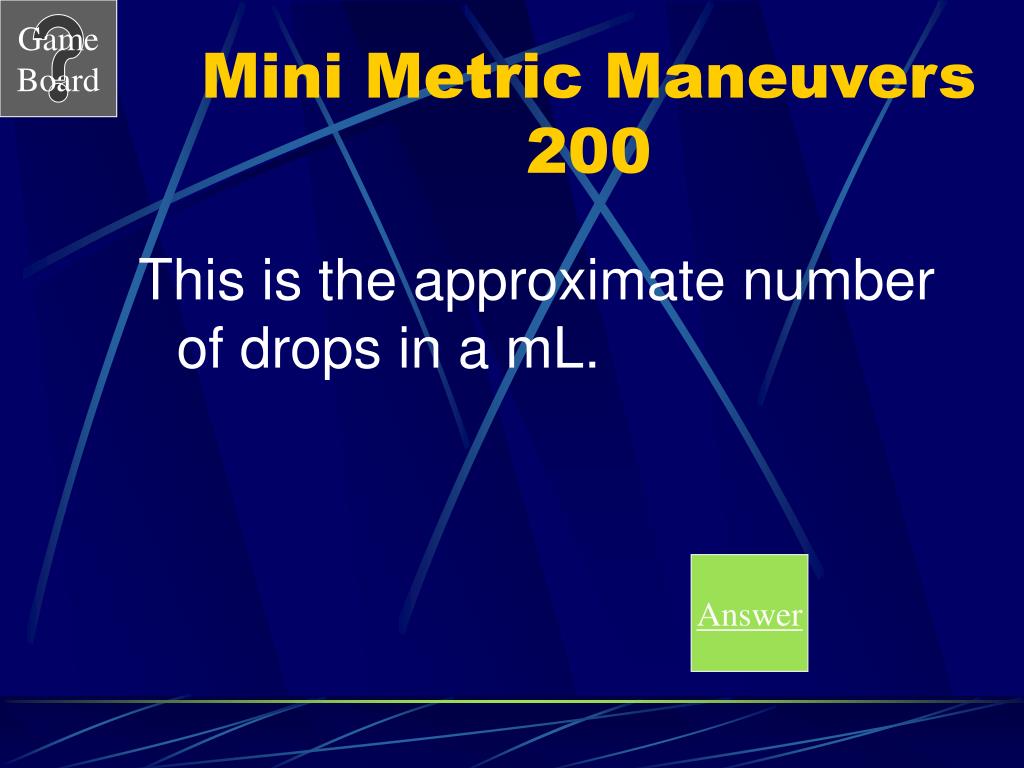 Game Board

Mini Metric Maneuvers 200

This is the approximate number of drops in a mL.

Answer